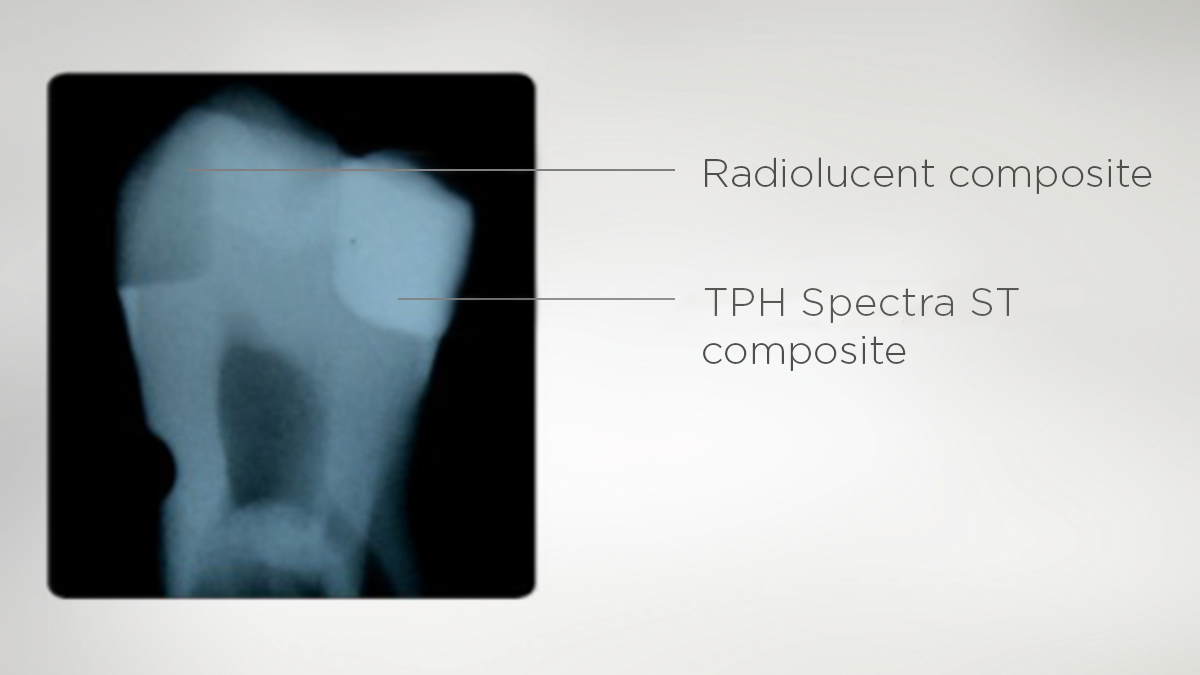 Radiolucent composite

TPH Spectra ST composite